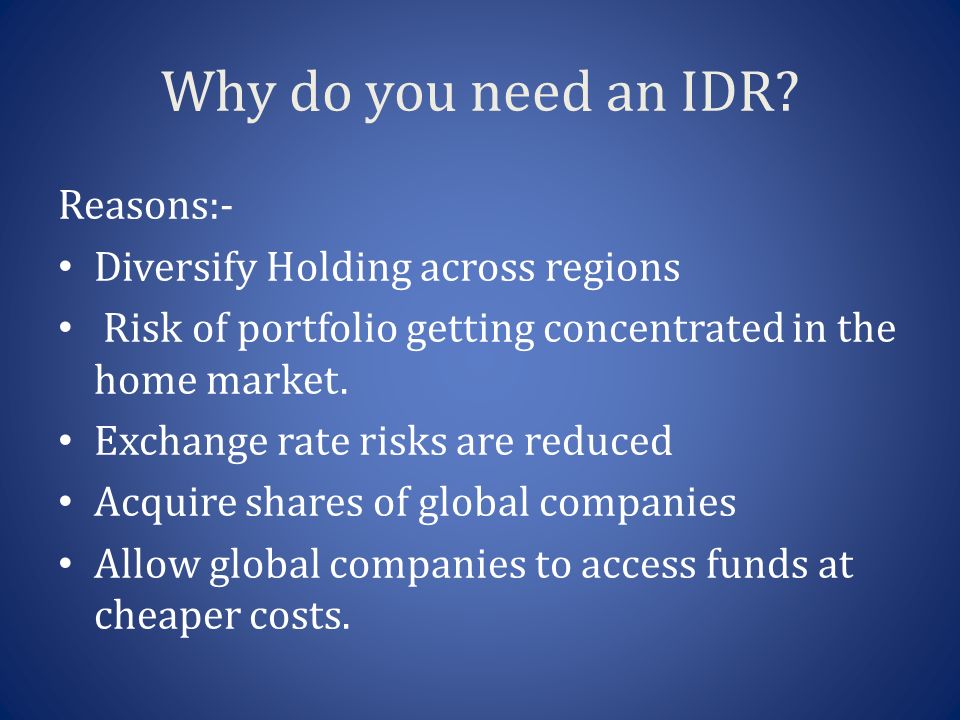 Why do you need an IDR?

Reasons:-

• Diversify Holding across regions
• Risk of portfolio getting concentrated in the home market.
• Exchange rate risks are reduced
• Acquire shares of global companies
• Allow global companies to access funds at cheaper costs.